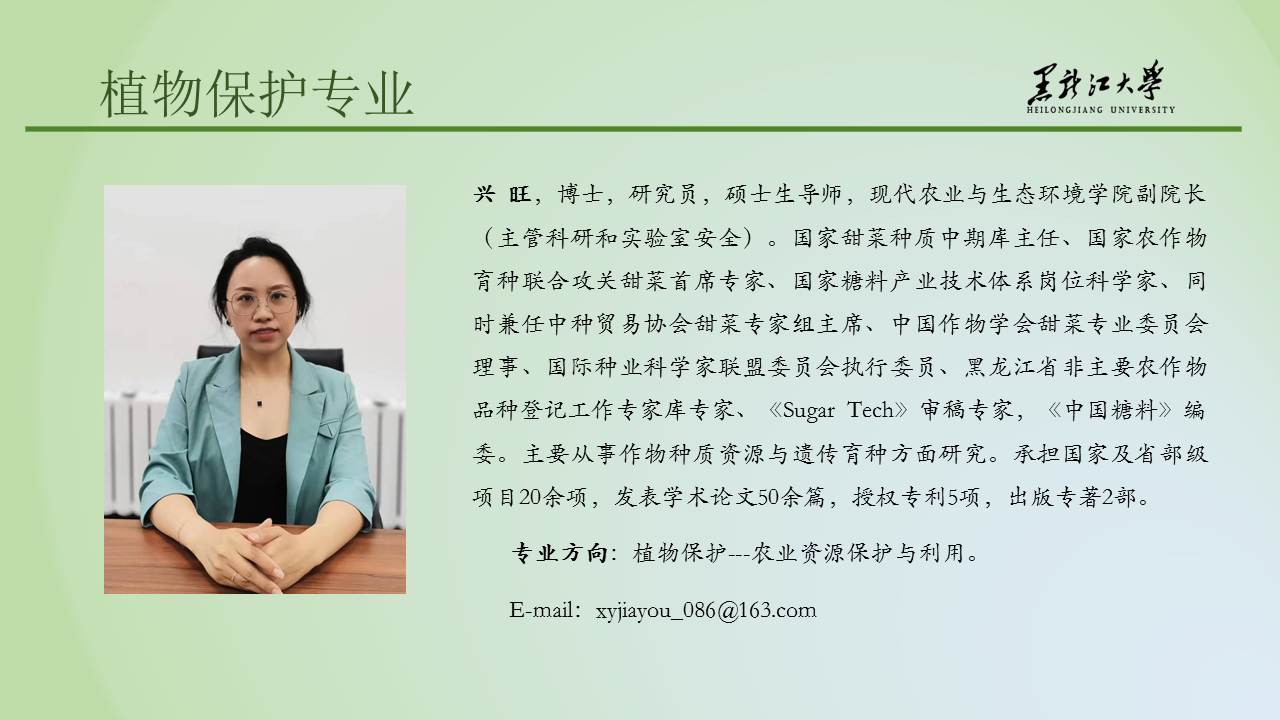 植物保护专业

黑龙江大学
HEILONGJIANG UNIVERSITY

兴 旺，博士，研究员，硕士生导师，现代农业与生态环境学院副院长（主管科研和实验室安全）。国家甜菜种质中期库主任、国家农作物育种联合攻关甜菜首席专家、国家糖料产业技术体系岗位科学家、同时兼任中种贸易协会甜菜专家组主席、中国作物学会甜菜专业委员会理事、国际种业科学家联盟委员会执行委员、黑龙江省非主要农作物品种登记工作专家库专家、《Sugar Tech》审稿专家，《中国糖料》编委。主要从事作物种质资源与遗传育种方面研究。承担国家及省部级项目20余项，发表学术论文50余篇，授权专利5项，出版专著2部。

专业方向：植物保护---农业资源保护与利用。

E-mail：xyjiayou_086@163.com